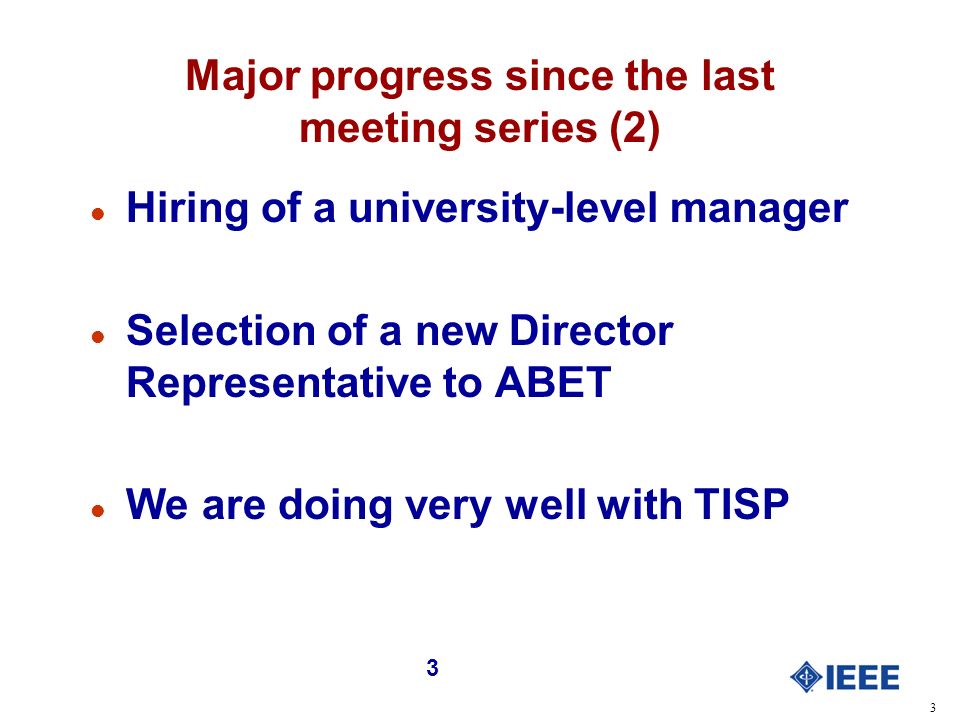 Major progress since the last meeting series (2)

- Hiring of a university-level manager

- Selection of a new Director Representative to ABET

- We are doing very well with TISP

3

IEEE

3